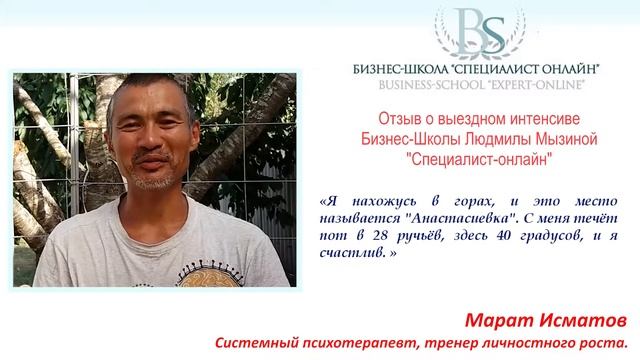 BS

БИЗНЕС-ШКОЛА "СПЕЦИАЛИСТ ОНЛАЙН"
BUSINESS-SCHOOL "EXPERT-ONLINE"

Отзыв о выездном интенсиве
Бизнес-Школы Людмилы Мызиной
"Специалист-онлайн"

«Я нахожусь в горах, и это место называется "Анастасиевка". С меня течёт пот в 28 ручьёв, здесь 40 градусов, и я счастлив. »

Марат Исматов
Системный психотерапевт, тренер личностного роста.